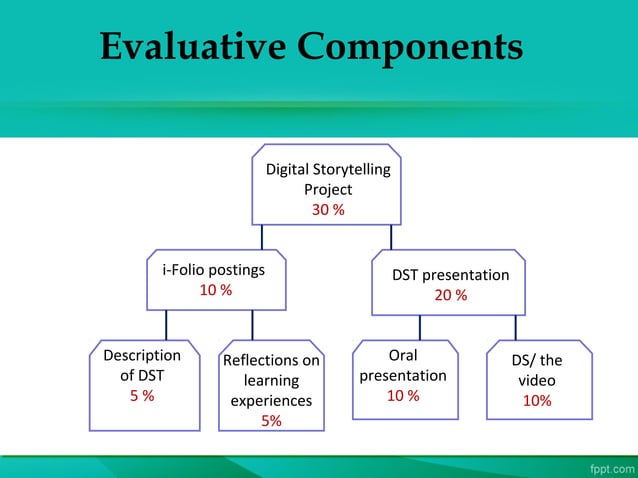 Evaluative Components

Digital Storytelling Project
30 %

i-Folio postings
10 %

DST presentation
20 %

Description of DST
5 %

Reflections on learning experiences
5%

Oral presentation
10 %

DS/ the video
10%

fppt.com